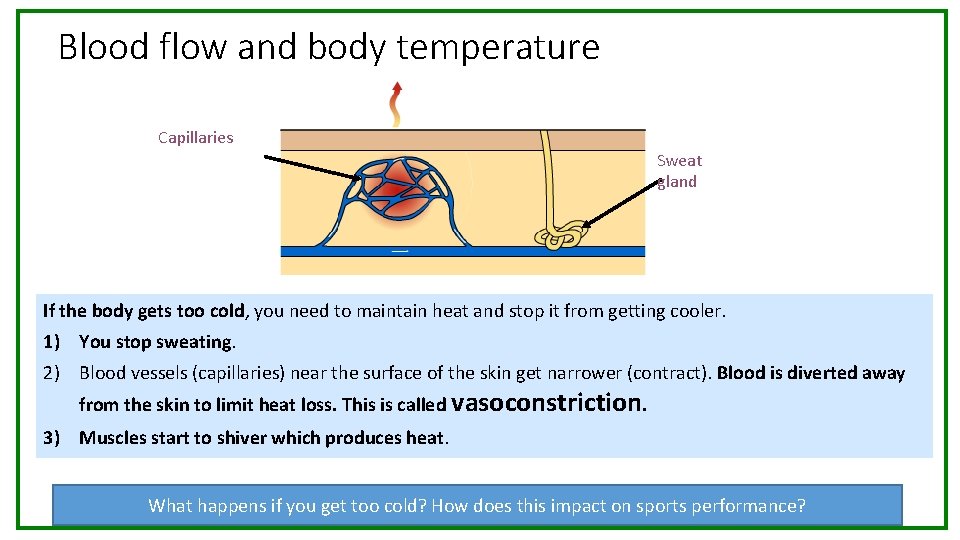 Blood flow and body temperature

Capillaries

Sweat gland

If the body gets too cold, you need to maintain heat and stop it from getting cooler.

1) You stop sweating.

2) Blood vessels (capillaries) near the surface of the skin get narrower (contract). Blood is diverted away from the skin to limit heat loss. This is called vasoconstriction.

3) Muscles start to shiver which produces heat.

What happens if you get too cold? How does this impact on sports performance?